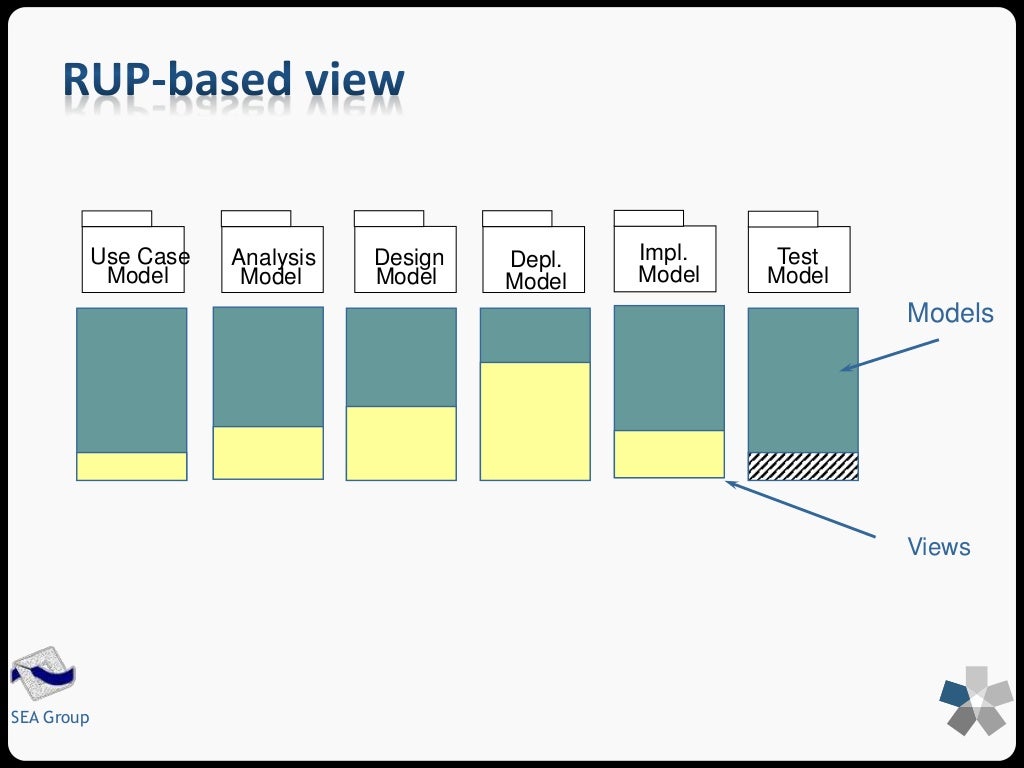 RUP-based view

Use Case Model

Analysis Model

Design Model

Depl. Model

Impl. Model

Test Model

Models

Views

SEA Group